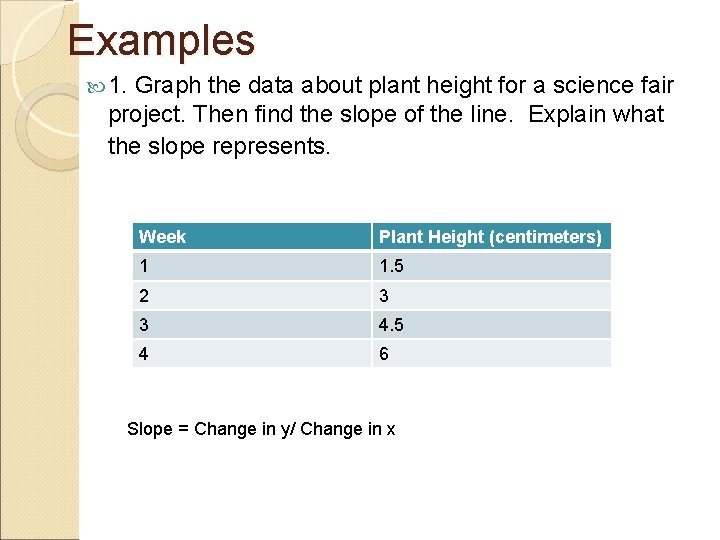 Examples

1. Graph the data about plant height for a science fair project. Then find the slope of the line. Explain what the slope represents.

| Week | Plant Height (centimeters) |
|---|---|
| 1 | 1.5 |
| 2 | 3 |
| 3 | 4.5 |
| 4 | 6 |

Slope = Change in y/ Change in x